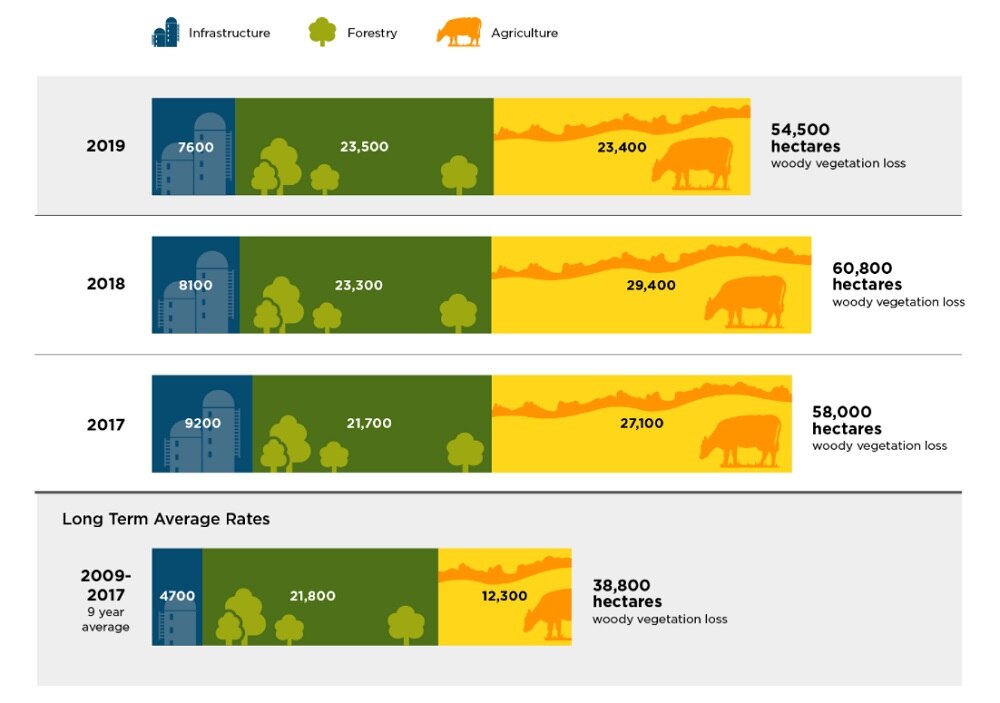 Infrastructure Forestry Agriculture

2019 7600 23,500 23,400 54,500 hectares woody vegetation loss

2018 8100 23,300 29,400 60,800 hectares woody vegetation loss

2017 9200 21,700 27,100 58,000 hectares woody vegetation loss

Long Term Average Rates

2009-2017 9 year average 4700 21,800 12,300 38,800 hectares woody vegetation loss